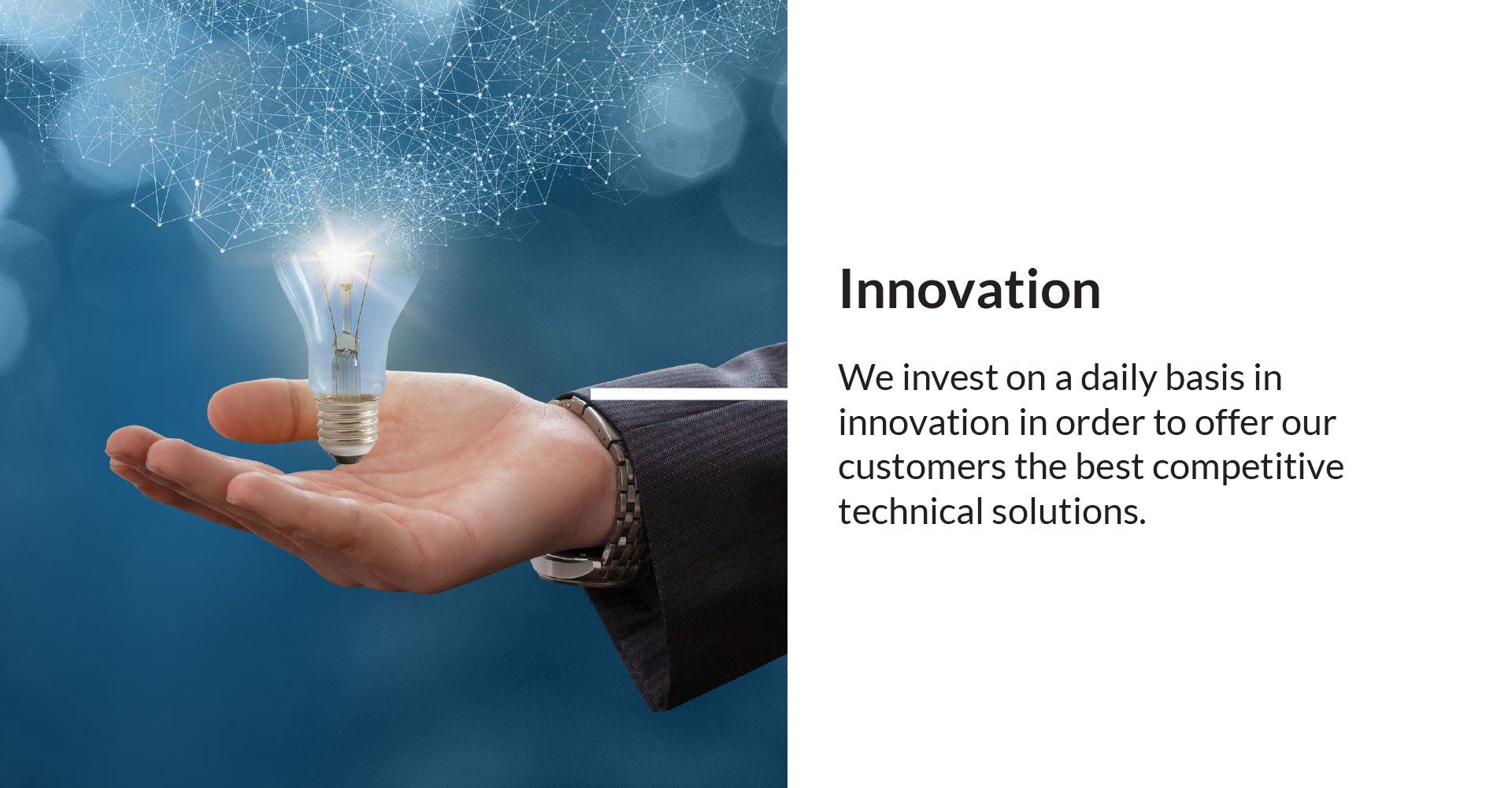 Innovation

We invest on a daily basis in innovation in order to offer our customers the best competitive technical solutions.